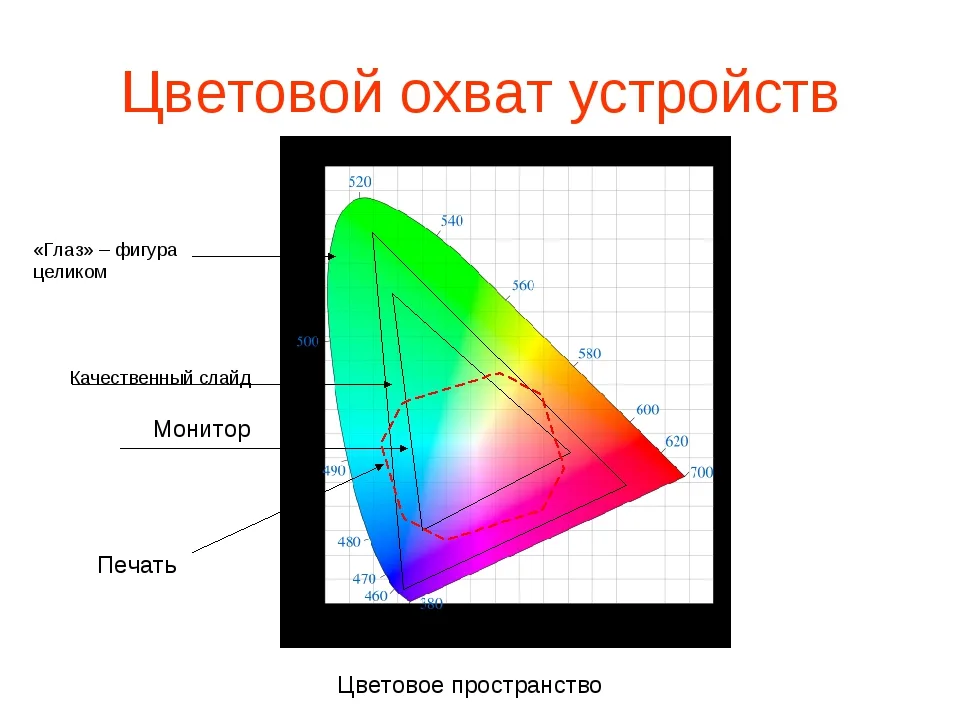 Цветовой охват устройств

«Глаз» – фигура целиком

Качественный слайд

Монитор

Печать

520
540
560
580
600
620
700
500
490
480
470
460
380

Цветовое пространство